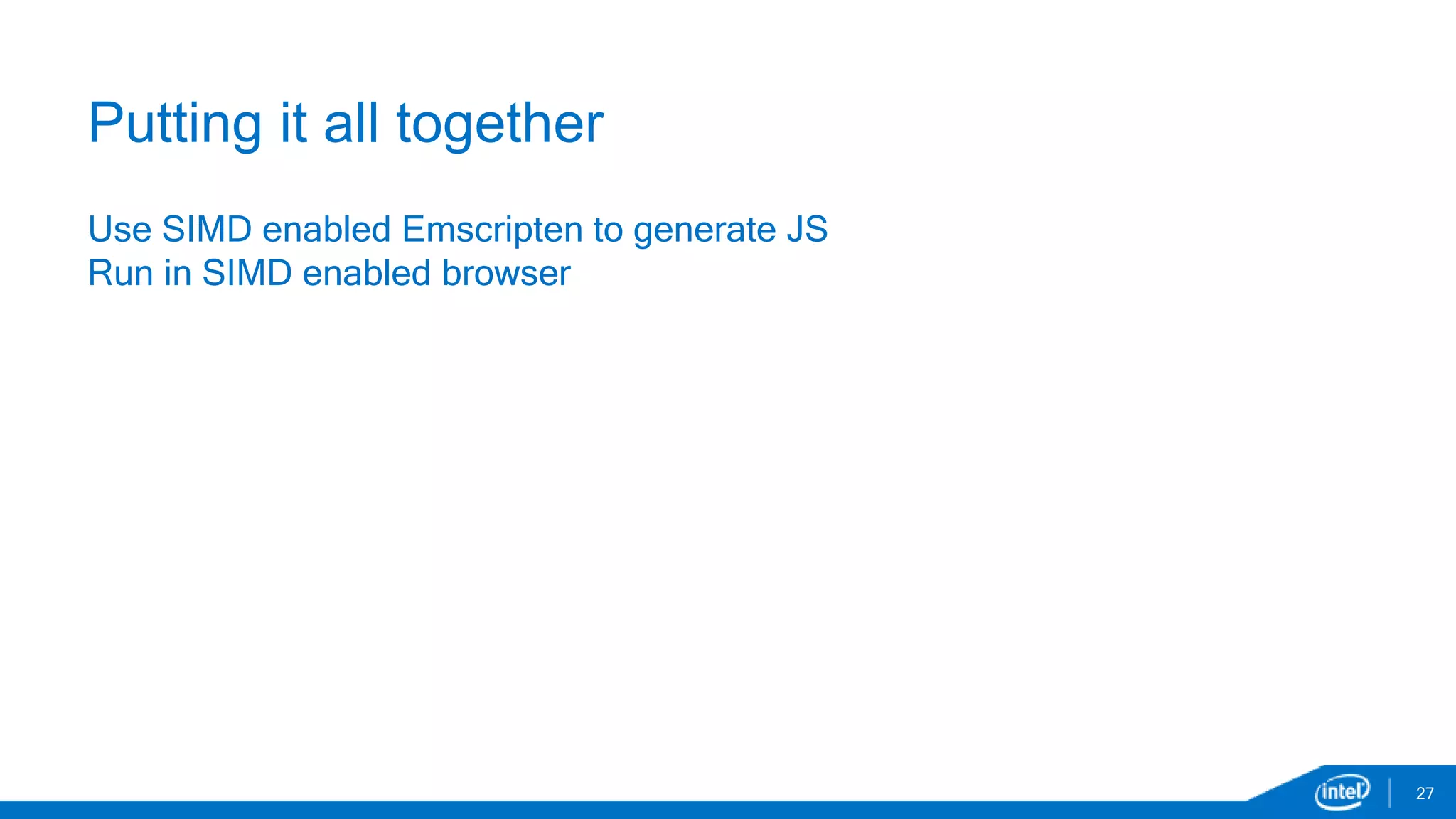 Putting it all together

Use SIMD enabled Emscripten to generate JS
Run in SIMD enabled browser

intel

27